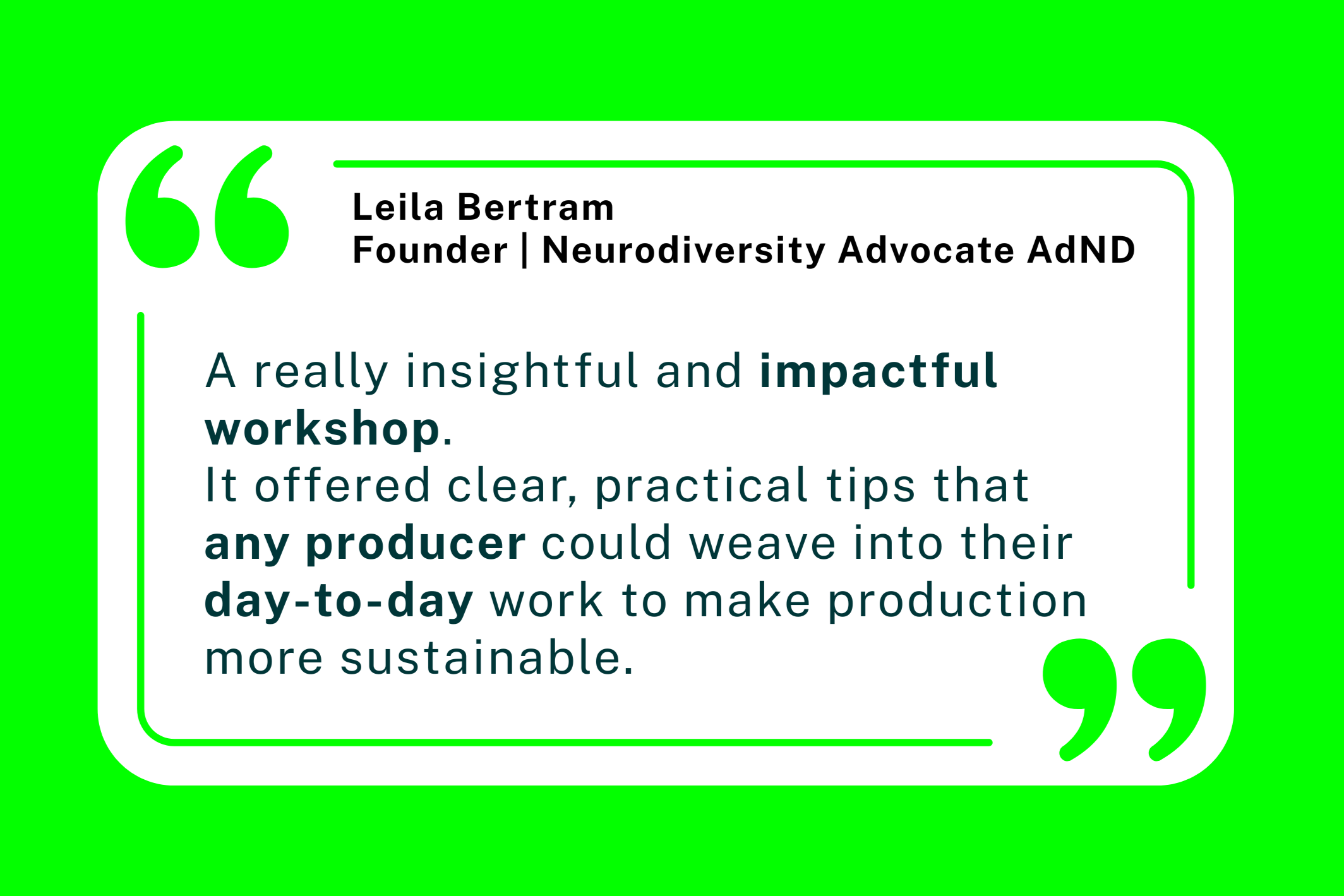 Leila Bertram
Founder | Neurodiversity Advocate AdND

A really insightful and impactful workshop.
It offered clear, practical tips that any producer could weave into their day-to-day work to make production more sustainable.